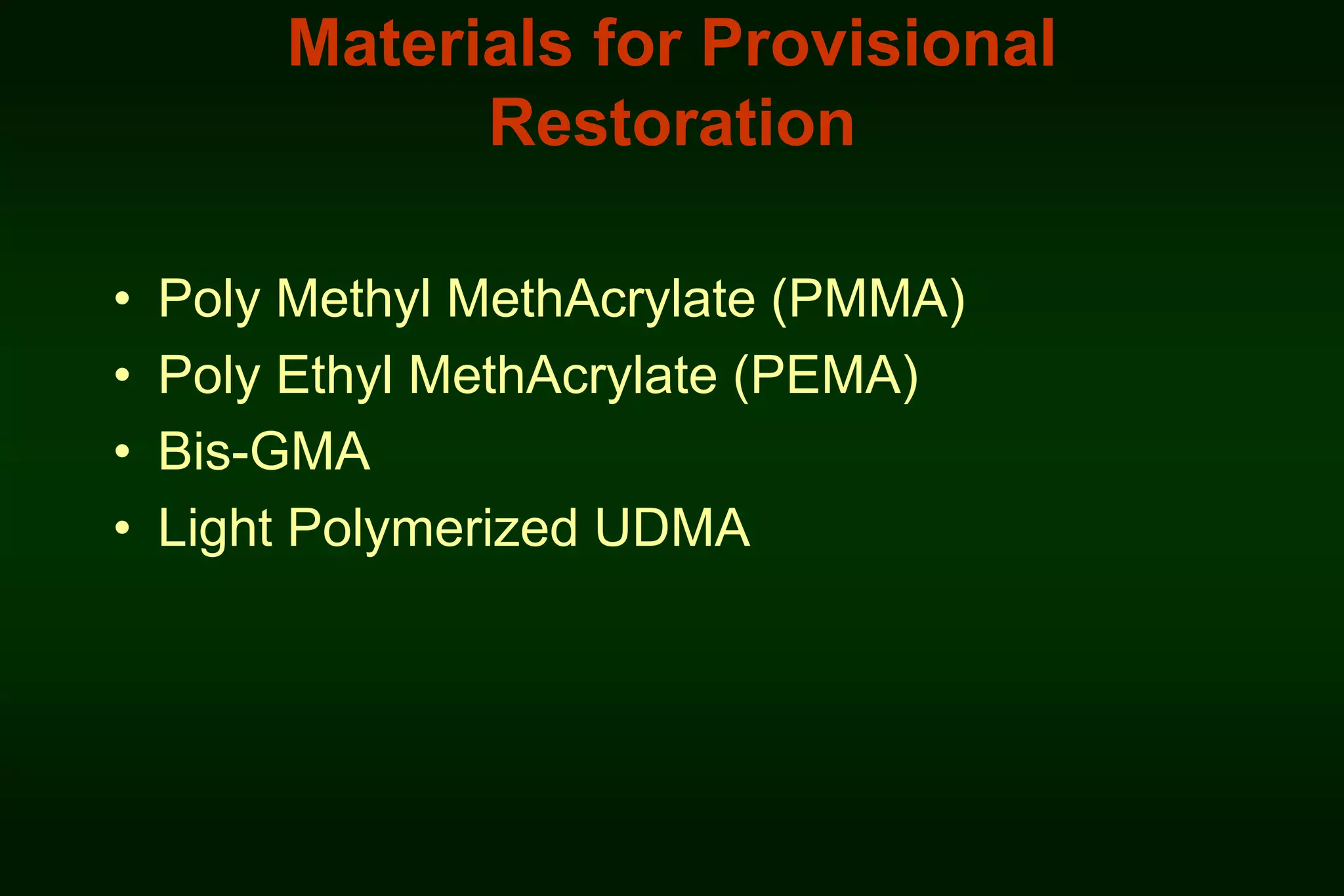 Materials for Provisional Restoration

• Poly Methyl MethAcrylate (PMMA)
• Poly Ethyl MethAcrylate (PEMA)
• Bis-GMA
• Light Polymerized UDMA